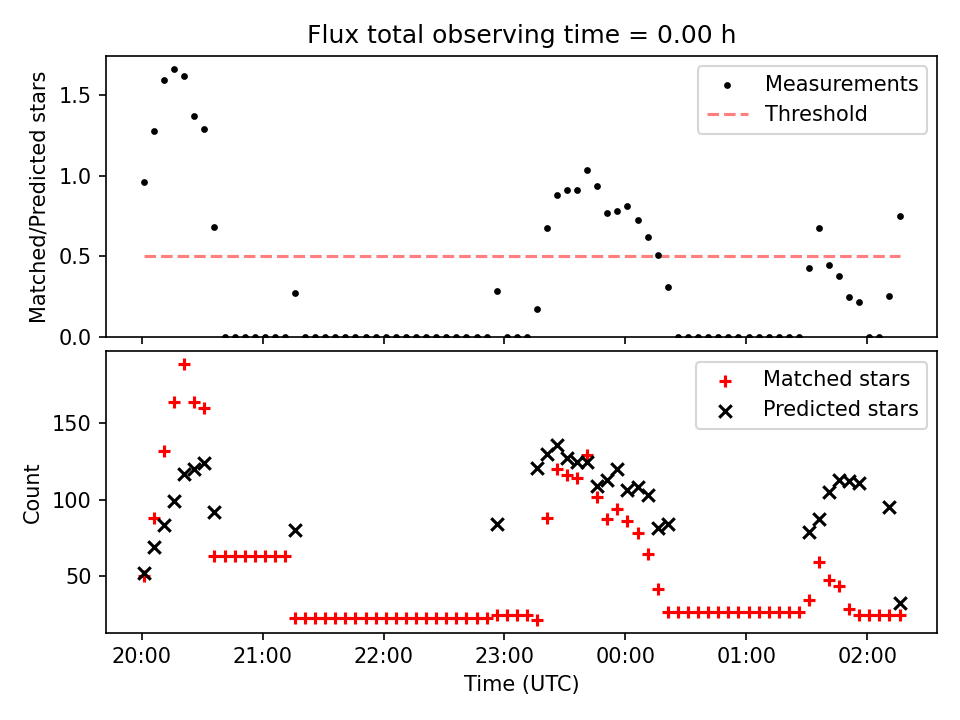 Flux total observing time = 0.00 h

Matched/Predicted stars

1.5
1.0
0.5
0.0

Measurements
Threshold

Count

150
100
50

Matched stars
Predicted stars

20:00
21:00
22:00
23:00
00:00
01:00
02:00

Time (UTC)